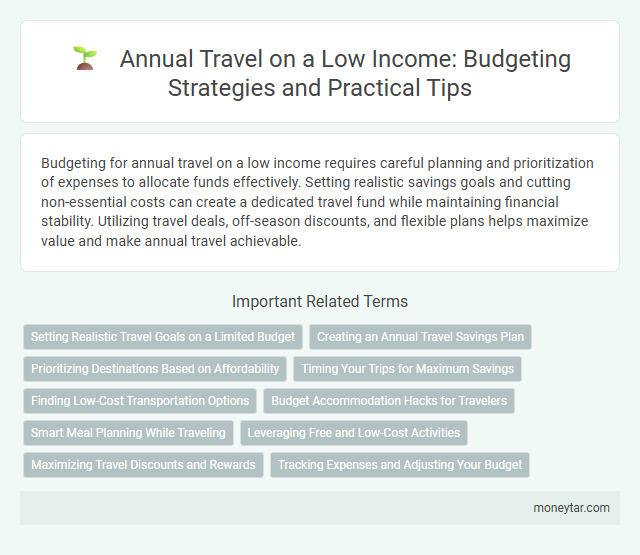 Annual Travel on a Low Income: Budgeting Strategies and Practical Tips

Budgeting for annual travel on a low income requires careful planning and prioritization of expenses to allocate funds effectively. Setting realistic savings goals and cutting non-essential costs can create a dedicated travel fund while maintaining financial stability. Utilizing travel deals, off-season discounts, and flexible plans helps maximize value and make annual travel achievable.

Important Related Terms

Setting Realistic Travel Goals on a Limited Budget

Creating an Annual Travel Savings Plan

Prioritizing Destinations Based on Affordability

Timing Your Trips for Maximum Savings

Finding Low-Cost Transportation Options

Budget Accommodation Hacks for Travelers

Smart Meal Planning While Traveling

Leveraging Free and Low-Cost Activities

Maximizing Travel Discounts and Rewards

Tracking Expenses and Adjusting Your Budget

moneytar.com